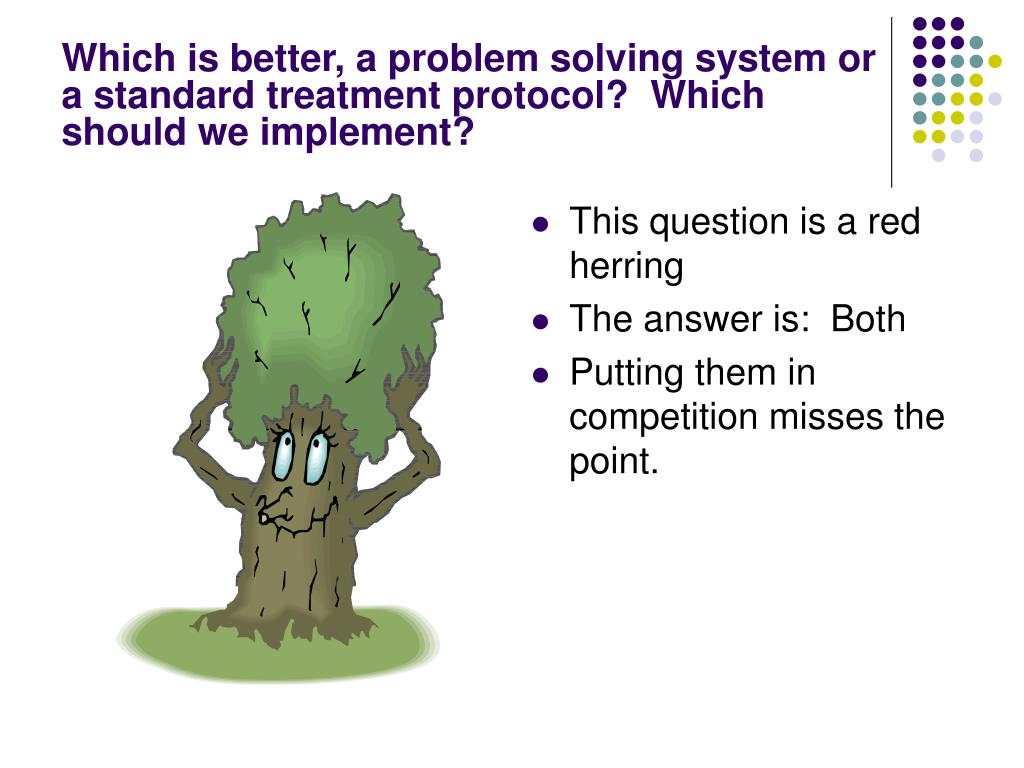 Which is better, a problem solving system or a standard treatment protocol?  Which should we implement?

- This question is a red herring
- The answer is:  Both
- Putting them in competition misses the point.